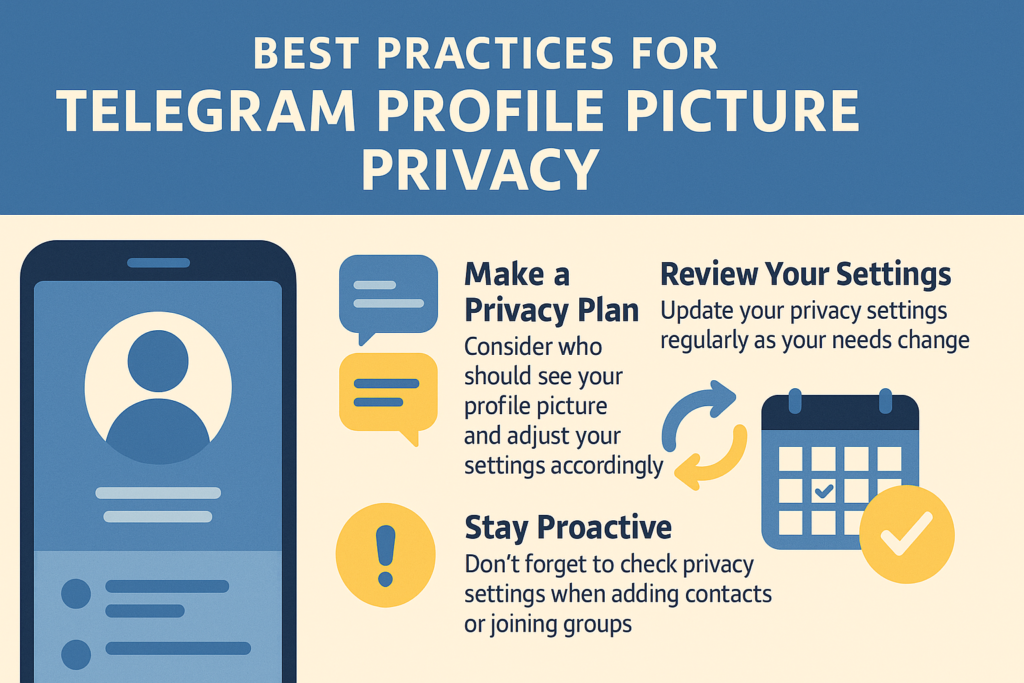 BEST PRACTICES FOR
TELEGRAM PROFILE PICTURE PRIVACY

Make a Privacy Plan
Consider who should see your profile picture and adjust your settings accordingly

Review Your Settings
Update your privacy settings regularly as your needs change

Stay Proactive
Don't forget to check privacy settings when adding contacts or joining groups